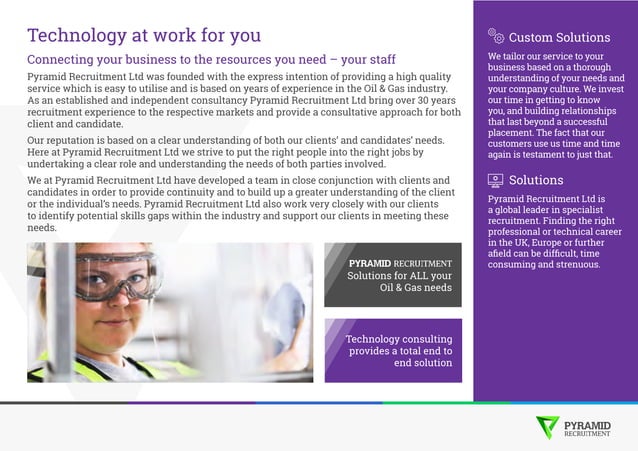 Technology at work for you

Connecting your business to the resources you need – your staff

Pyramid Recruitment Ltd was founded with the express intention of providing a high quality service which is easy to utilise and is based on years of experience in the Oil & Gas industry. As an established and independent consultancy Pyramid Recruitment Ltd bring over 30 years recruitment experience to the respective markets and provide a consultative approach for both client and candidate.

Our reputation is based on a clear understanding of both our clients' and candidates' needs. Here at Pyramid Recruitment Ltd we strive to put the right people into the right jobs by undertaking a clear role and understanding the needs of both parties involved.

We at Pyramid Recruitment Ltd have developed a team in close conjunction with clients and candidates in order to provide continuity and to build up a greater understanding of the client or the individual's needs. Pyramid Recruitment Ltd also work very closely with our clients to identify potential skills gaps within the industry and support our clients in meeting these needs.

PYRAMID RECRUITMENT
Solutions for ALL your Oil & Gas needs

Technology consulting provides a total end to end solution

Custom Solutions

We tailor our service to your business based on a thorough understanding of your needs and your company culture. We invest our time in getting to know you, and building relationships that last beyond a successful placement. The fact that our customers use us time and time again is testament to just that.

Solutions

Pyramid Recruitment Ltd is a global leader in specialist recruitment. Finding the right professional or technical career in the UK, Europe or further afield can be difficult, time consuming and strenuous.

PYRAMID
RECRUITMENT